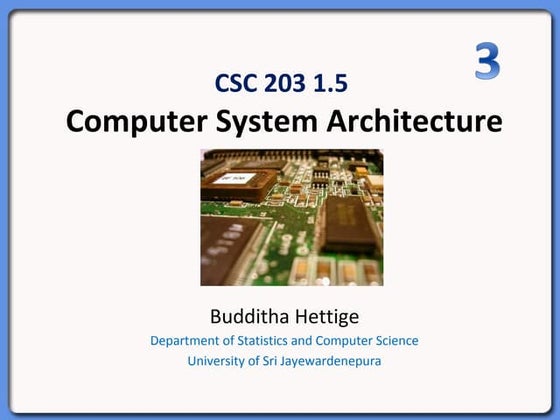 3

CSC 203 1.5

Computer System Architecture

Budditha Hettige

Department of Statistics and Computer Science

University of Sri Jayewardenepura